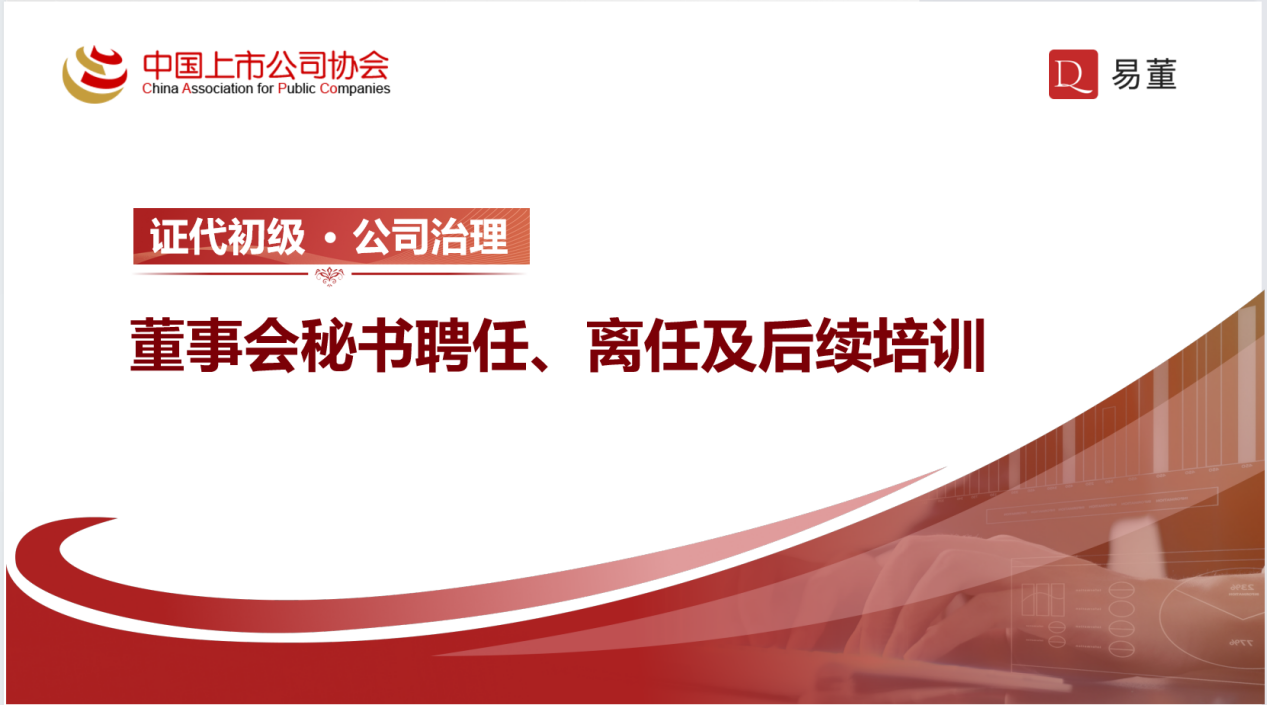 中国上市公司协会
China Association for Public Companies

易董

证代初级 · 公司治理

董事会秘书聘任、离任及后续培训